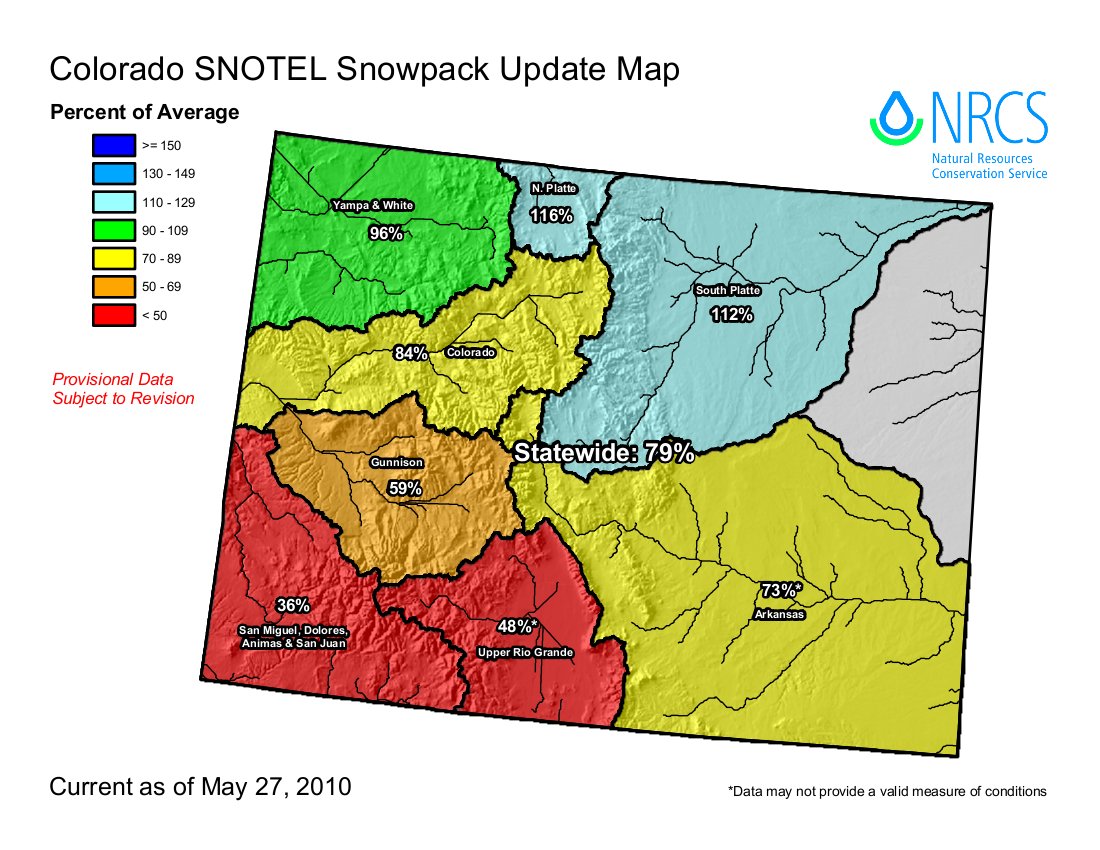 Colorado SNOTEL Snowpack Update Map

Percent of Average

>= 150
130 - 149
110 - 129
90 - 109
70 - 89
50 - 69
< 50

Provisional Data
Subject to Revision

NRCS
Natural Resources
Conservation Service

Yampa & White
96%

N. Platte
116%

South Platte
112%

84%
Colorado

Statewide: 79%

Gunnison
59%

36%
San Miguel, Dolores, Animas & San Juan

48%*
Upper Rio Grande

73%*
Arkansas

Current as of May 27, 2010

*Data may not provide a valid measure of conditions